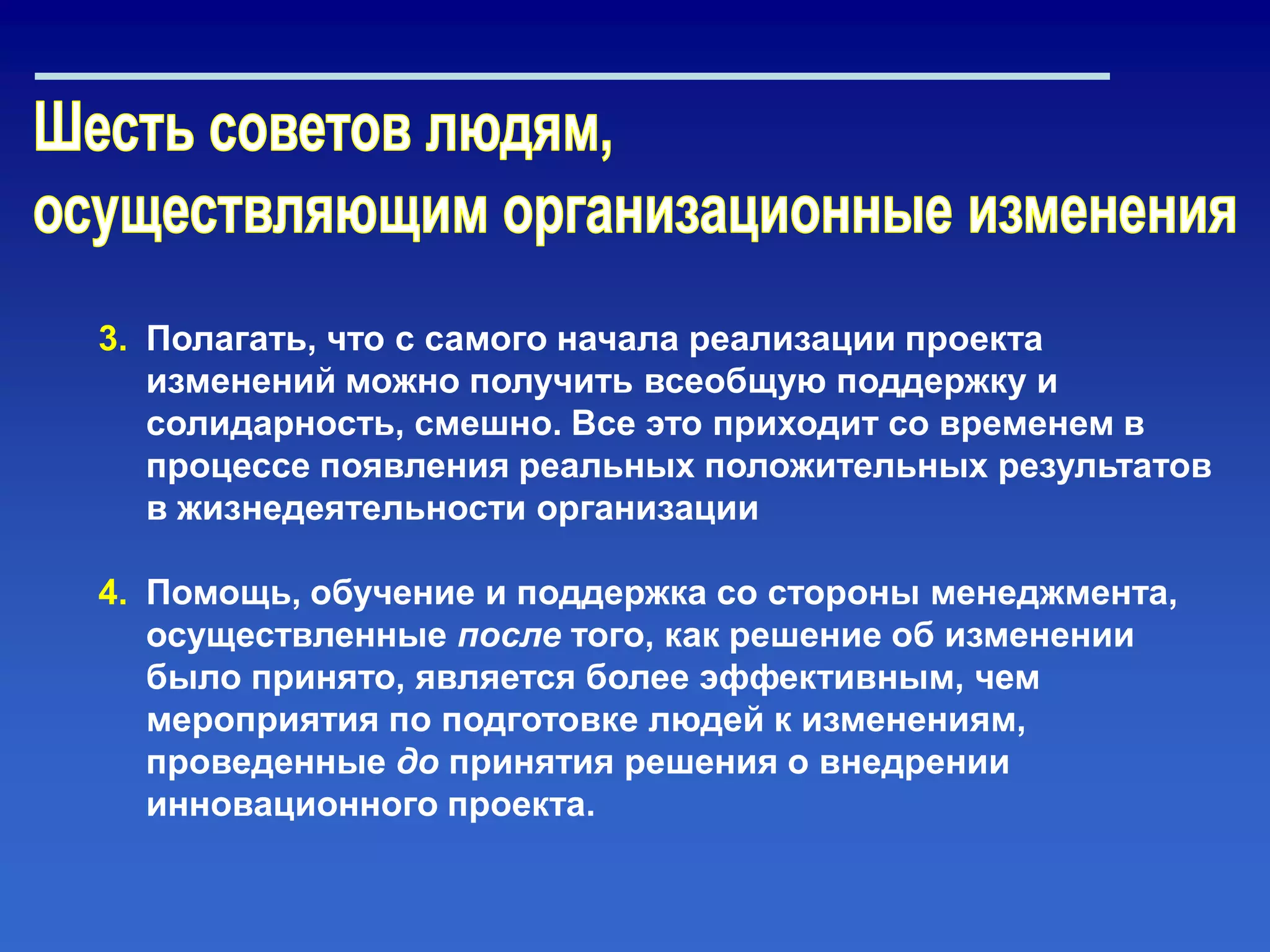 Шесть советов людям, осуществляющим организационные изменения

3. Полагать, что с самого начала реализации проекта изменений можно получить всеобщую поддержку и солидарность, смешно. Все это приходит со временем в процессе появления реальных положительных результатов в жизнедеятельности организации

4. Помощь, обучение и поддержка со стороны менеджмента, осуществленные после того, как решение об изменении было принято, является более эффективным, чем мероприятия по подготовке людей к изменениям, проведенные до принятия решения о внедрении инновационного проекта.